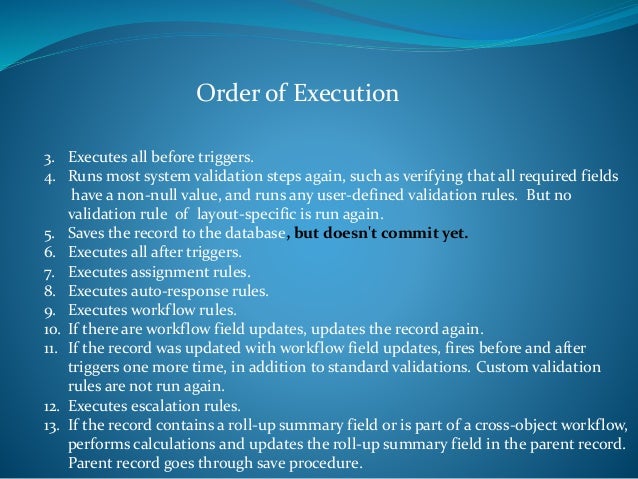 Order of Execution

3. Executes all before triggers.
4. Runs most system validation steps again, such as verifying that all required fields have a non-null value, and runs any user-defined validation rules. But no validation rule of layout-specific is run again.
5. Saves the record to the database, but doesn't commit yet.
6. Executes all after triggers.
7. Executes assignment rules.
8. Executes auto-response rules.
9. Executes workflow rules.
10. If there are workflow field updates, updates the record again.
11. If the record was updated with workflow field updates, fires before and after triggers one more time, in addition to standard validations. Custom validation rules are not run again.
12. Executes escalation rules.
13. If the record contains a roll-up summary field or is part of a cross-object workflow, performs calculations and updates the roll-up summary field in the parent record. Parent record goes through save procedure.